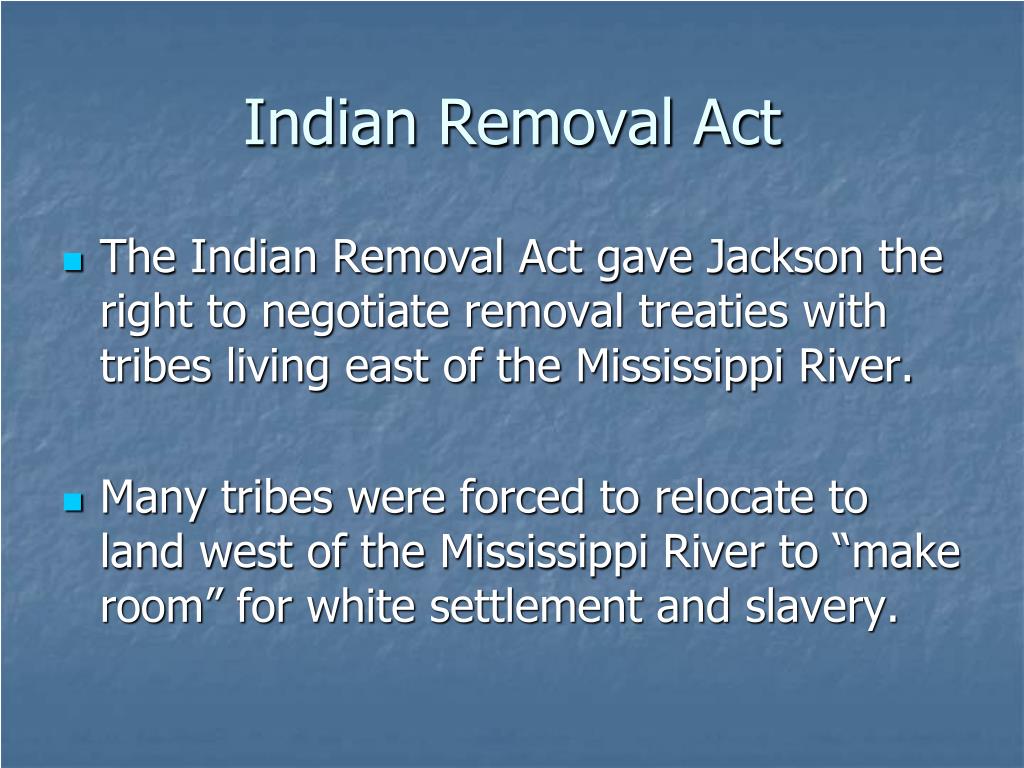 Indian Removal Act

The Indian Removal Act gave Jackson the right to negotiate removal treaties with tribes living east of the Mississippi River.

Many tribes were forced to relocate to land west of the Mississippi River to “make room” for white settlement and slavery.